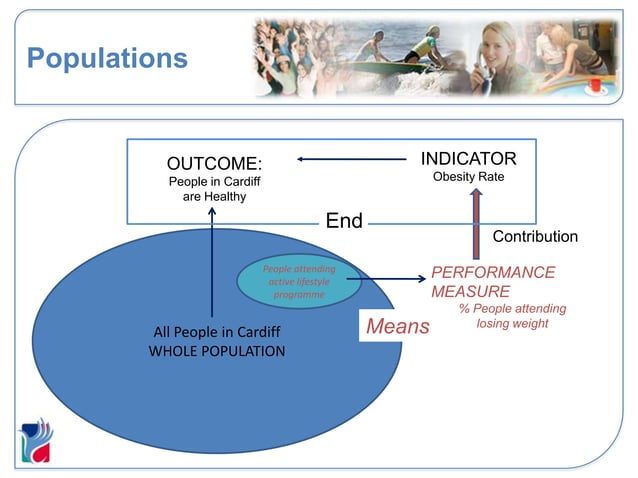 Populations

OUTCOME:
People in Cardiff are Healthy

INDICATOR
Obesity Rate

End

Contribution

People attending active lifestyle programme

PERFORMANCE MEASURE
% People attending losing weight

Means

All People in Cardiff
WHOLE POPULATION